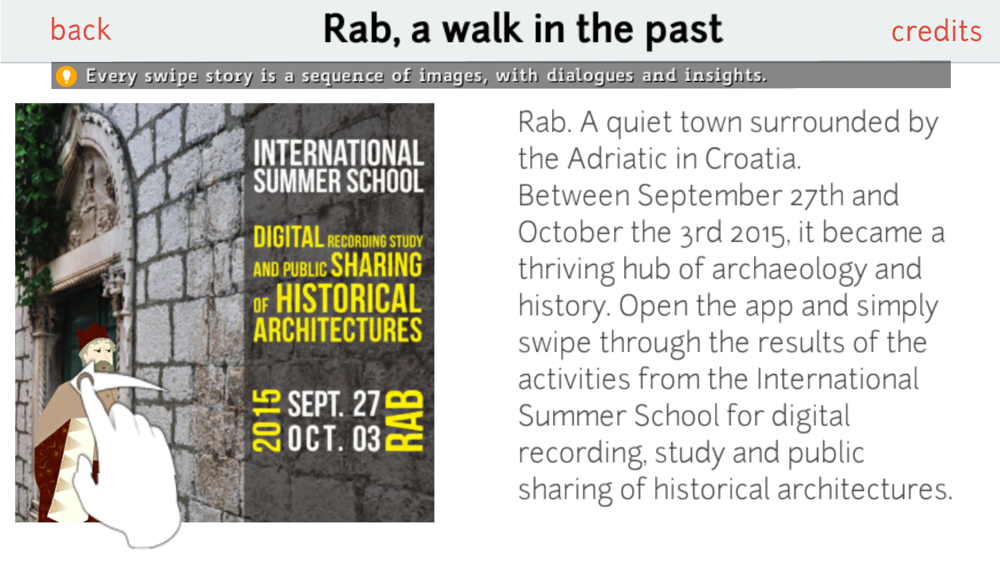 back

Rab, a walk in the past

credits

Every swipe story is a sequence of images, with dialogues and insights.

INTERNATIONAL SUMMER SCHOOL

DIGITAL RECORDING STUDY AND PUBLIC SHARING OF HISTORICAL ARCHITECTURES

2015 SEPT. 27 OCT. 03 RAB

Rab. A quiet town surrounded by the Adriatic in Croatia.
Between September 27th and October the 3rd 2015, it became a thriving hub of archaeology and history. Open the app and simply swipe through the results of the activities from the International Summer School for digital recording, study and public sharing of historical architectures.